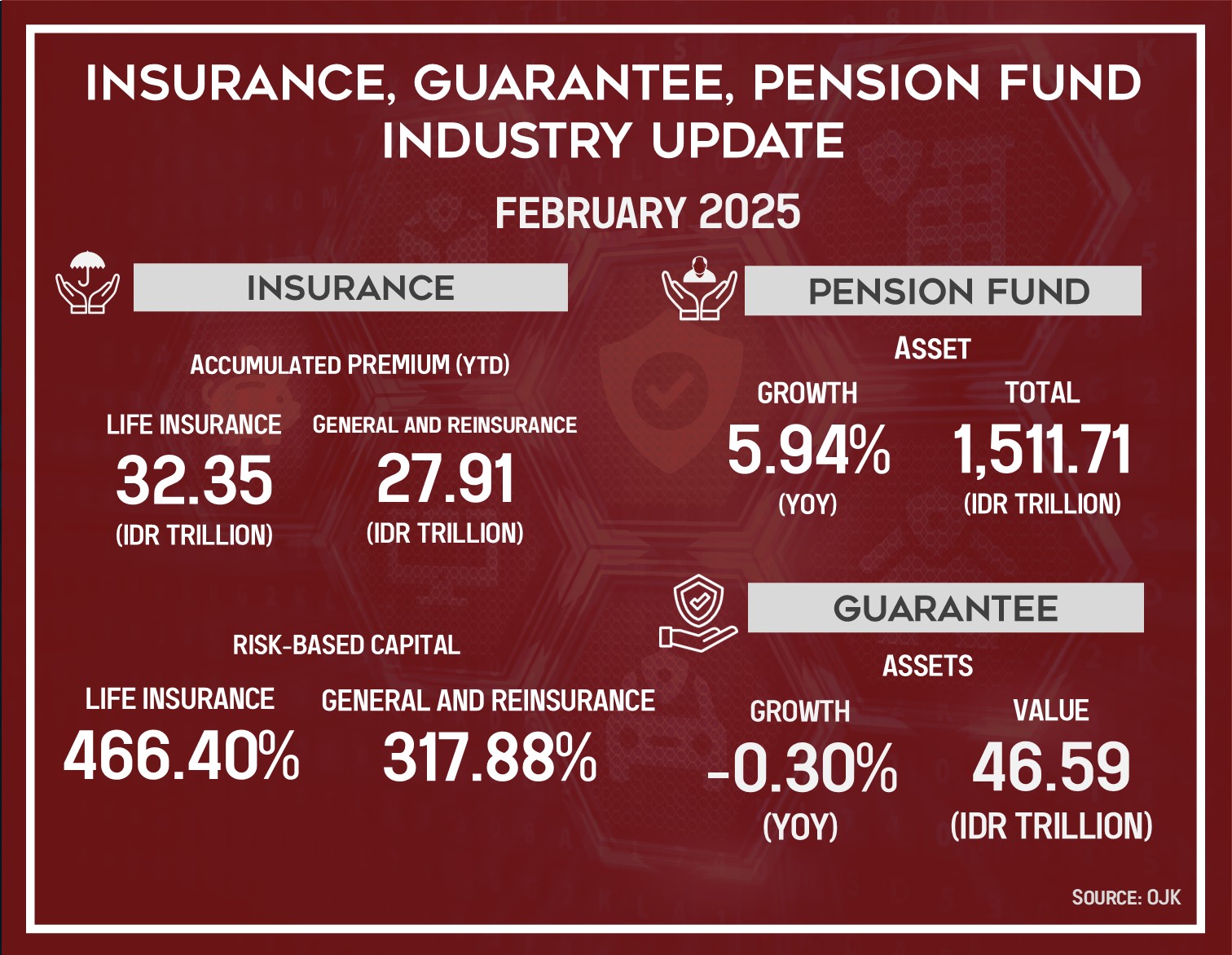 INSURANCE, GUARANTEE, PENSION FUND INDUSTRY UPDATE

FEBRUARY 2025

INSURANCE

ACCUMULATED PREMIUM (YTD)

LIFE INSURANCE
32.35
(IDR TRILLION)

GENERAL AND REINSURANCE
27.91
(IDR TRILLION)

RISK-BASED CAPITAL

LIFE INSURANCE
466.40%

GENERAL AND REINSURANCE
317.88%

PENSION FUND

ASSET

GROWTH
5.94%
(YOY)

TOTAL
1,511.71
(IDR TRILLION)

GUARANTEE

ASSETS

GROWTH
-0.30%
(YOY)

VALUE
46.59
(IDR TRILLION)

SOURCE: OJK